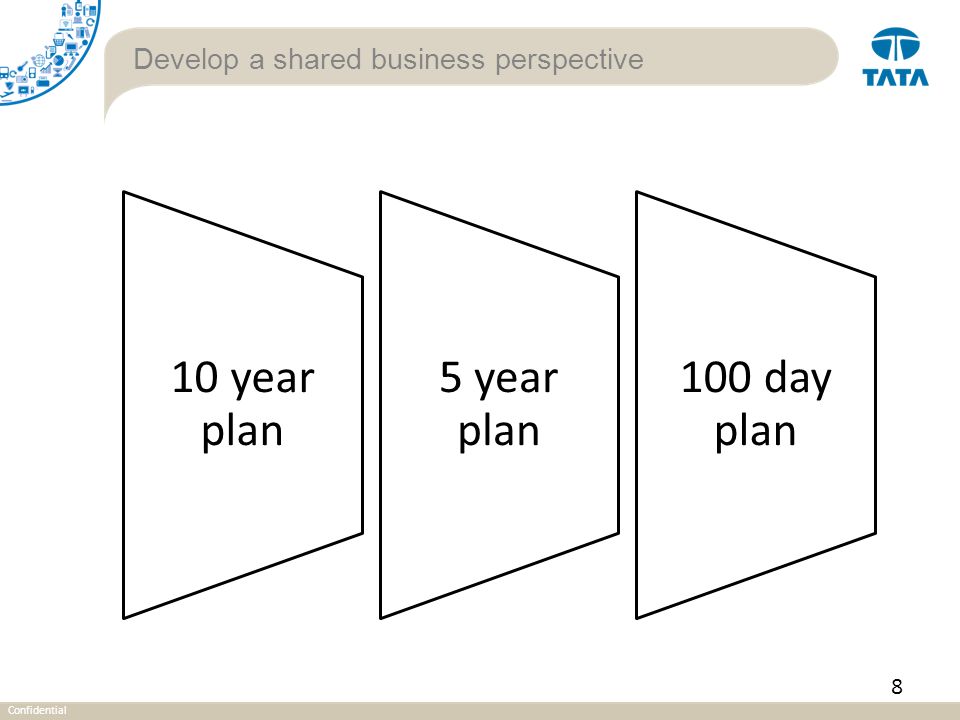 Develop a shared business perspective

TATA

10 year plan

5 year plan

100 day plan

8

Confidential